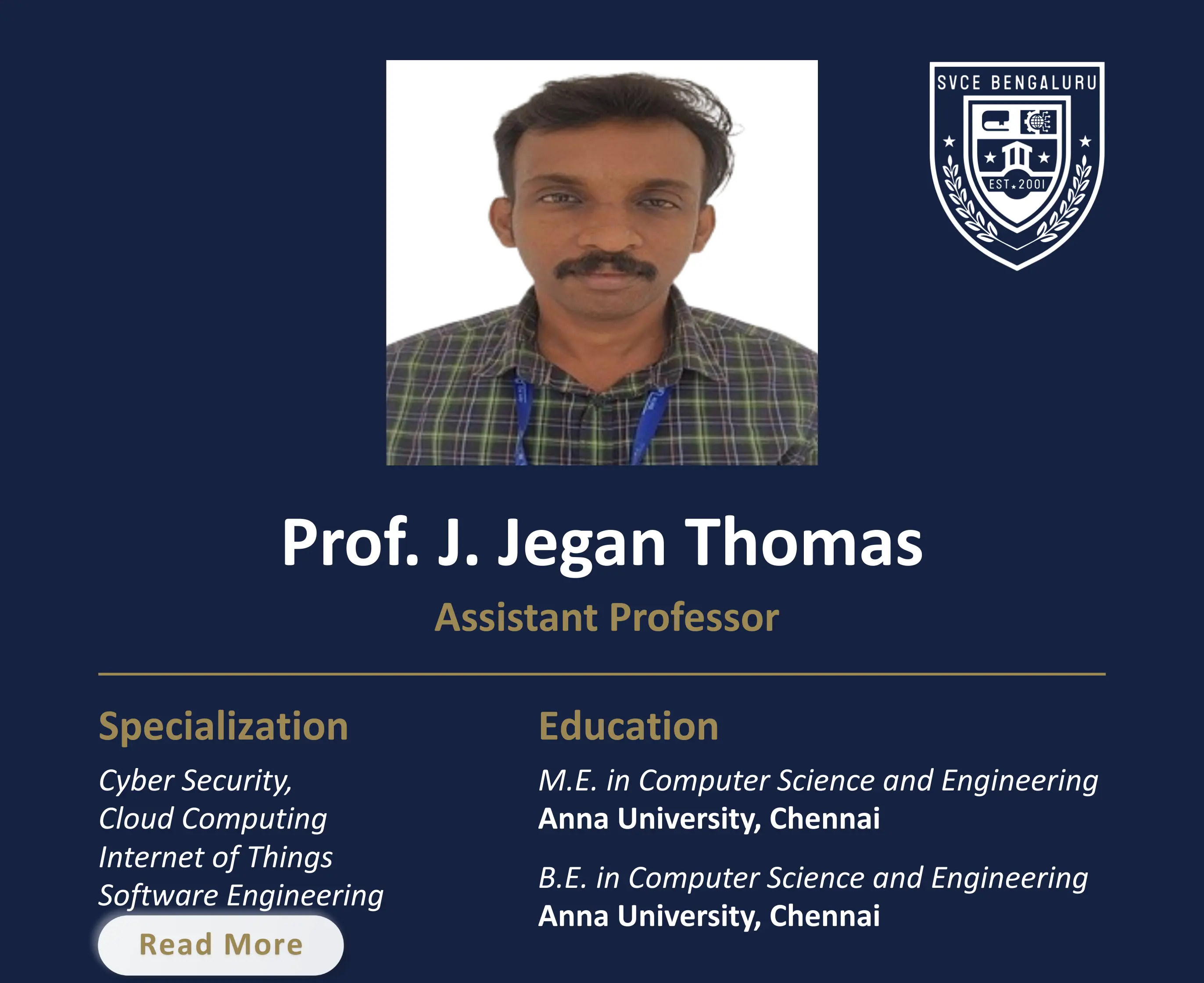 SVCE BENGALURU
EST 2001

Prof. J. Jegan Thomas

Assistant Professor

Specialization

Cyber Security,
Cloud Computing
Internet of Things
Software Engineering

Read More

Education

M.E. in Computer Science and Engineering
Anna University, Chennai

B.E. in Computer Science and Engineering
Anna University, Chennai